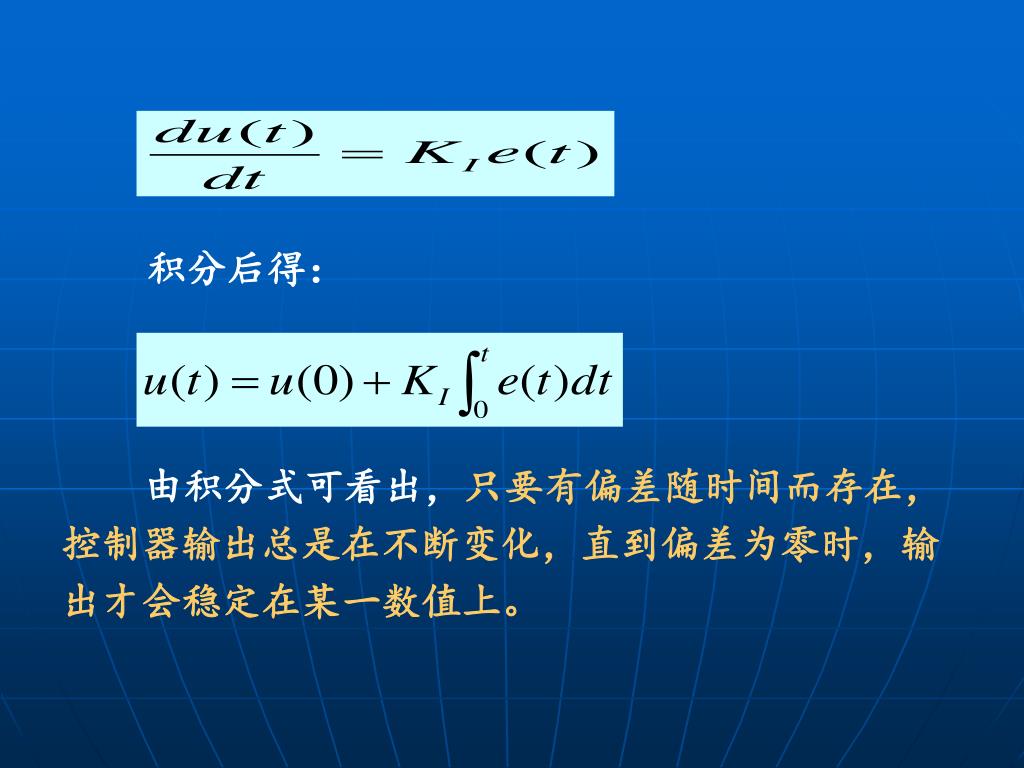 $\frac{du(t)}{dt} = K_I e(t)$

积分后得：

$u(t) = u(0) + K_I \int_0^t e(t)dt$

由积分式可看出，只要有偏差随时间而存在，控制器输出总是在不断变化，直到偏差为零时，输出才会稳定在某一数值上。